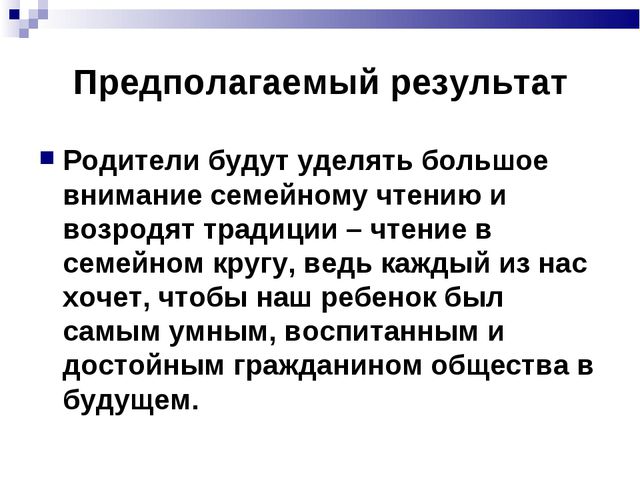 Предполагаемый результат

Родители будут уделять большое внимание семейному чтению и возродят традиции – чтение в семейном кругу, ведь каждый из нас хочет, чтобы наш ребенок был самым умным, воспитанным и достойным гражданином общества в будущем.